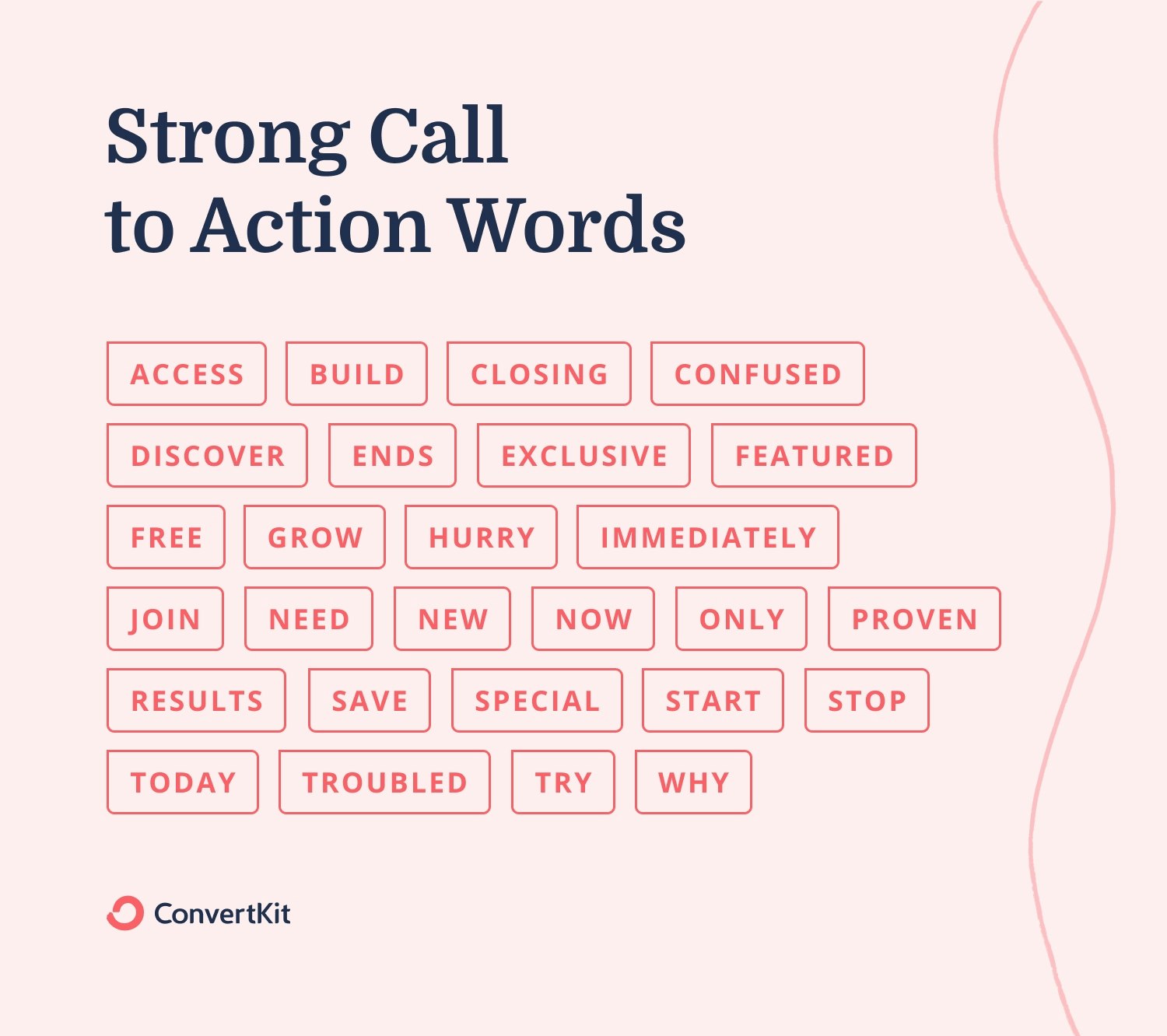 Strong Call
to Action Words

ACCESS BUILD CLOSING CONFUSED

DISCOVER ENDS EXCLUSIVE FEATURED

FREE GROW HURRY IMMEDIATELY

JOIN NEED NEW NOW ONLY PROVEN

RESULTS SAVE SPECIAL START STOP

TODAY TROUBLED TRY WHY

ConvertKit